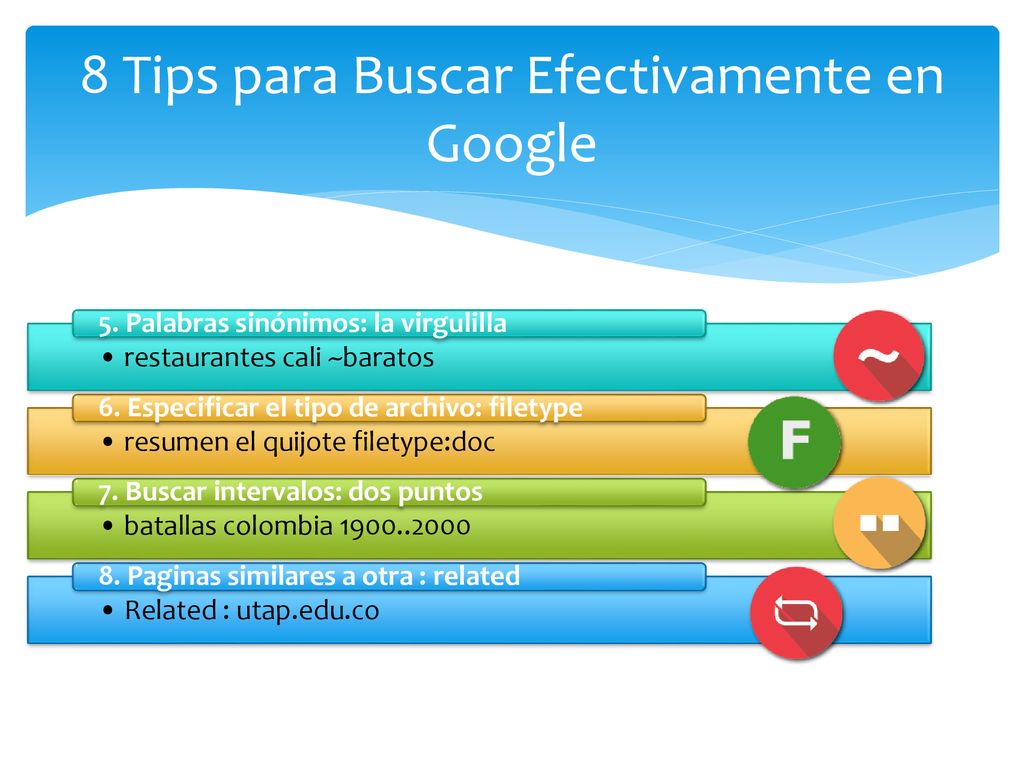 8 Tips para Buscar Efectivamente en Google

5. Palabras sinónimos: la virgulilla
• restaurantes cali ~baratos

~

6. Especificar el tipo de archivo: filetype
• resumen el quijote filetype:doc

F

7. Buscar intervalos: dos puntos
• batallas colombia 1900..2000

..

8. Paginas similares a otra : related
• Related : utap.edu.co